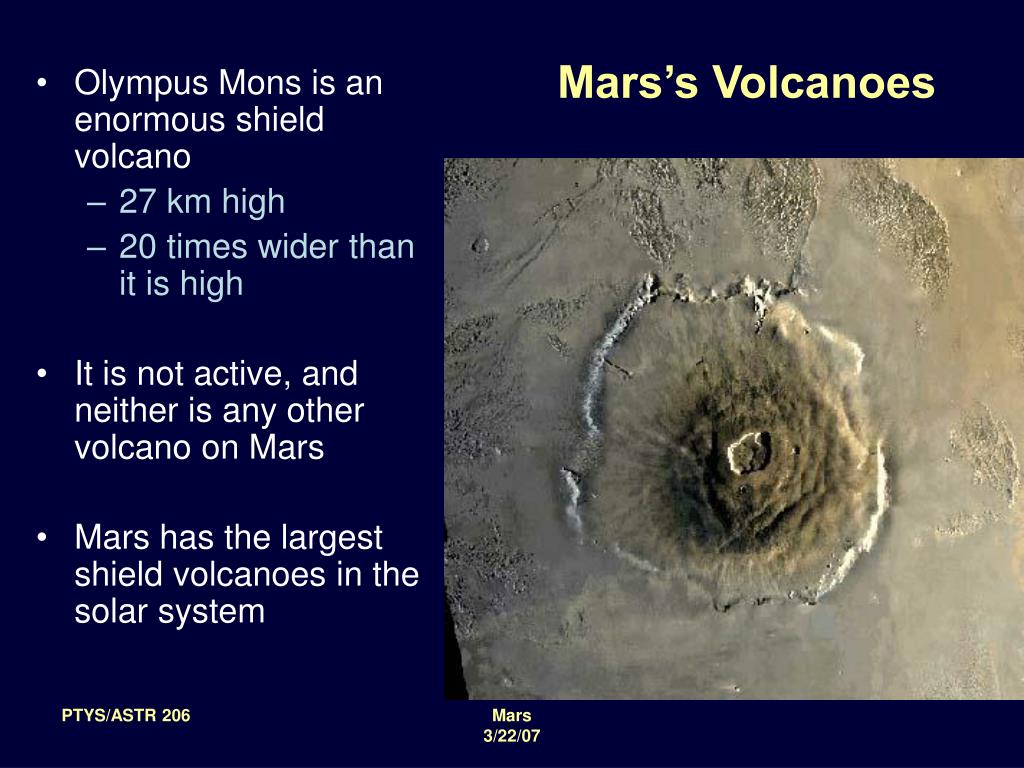 Mars's Volcanoes

• Olympus Mons is an enormous shield volcano
– 27 km high
– 20 times wider than it is high

• It is not active, and neither is any other volcano on Mars

• Mars has the largest shield volcanoes in the solar system

PTYS/ASTR 206

Mars
3/22/07